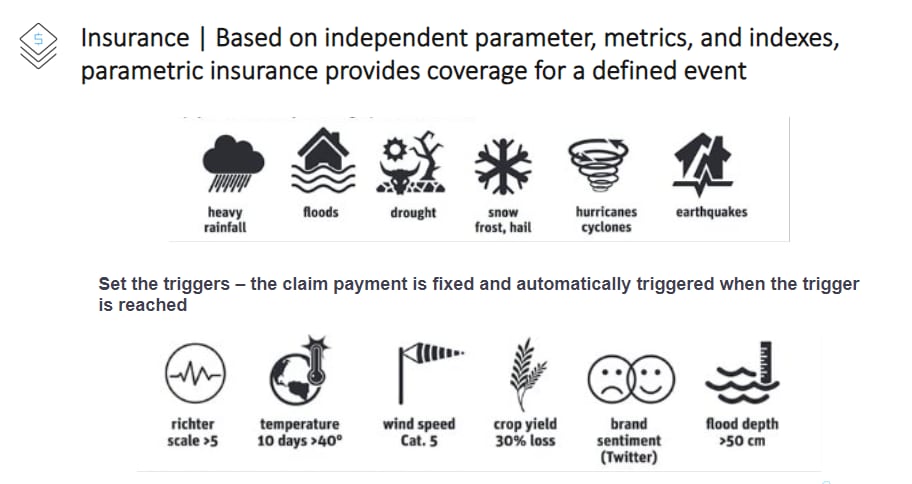 Insurance | Based on independent parameter, metrics, and indexes, parametric insurance provides coverage for a defined event

heavy rainfall

floods

drought

snow frost, hail

hurricanes cyclones

earthquakes

Set the triggers – the claim payment is fixed and automatically triggered when the trigger is reached

richter scale >5

temperature 10 days >40°

wind speed Cat. 5

crop yield 30% loss

brand sentiment (Twitter)

flood depth >50 cm